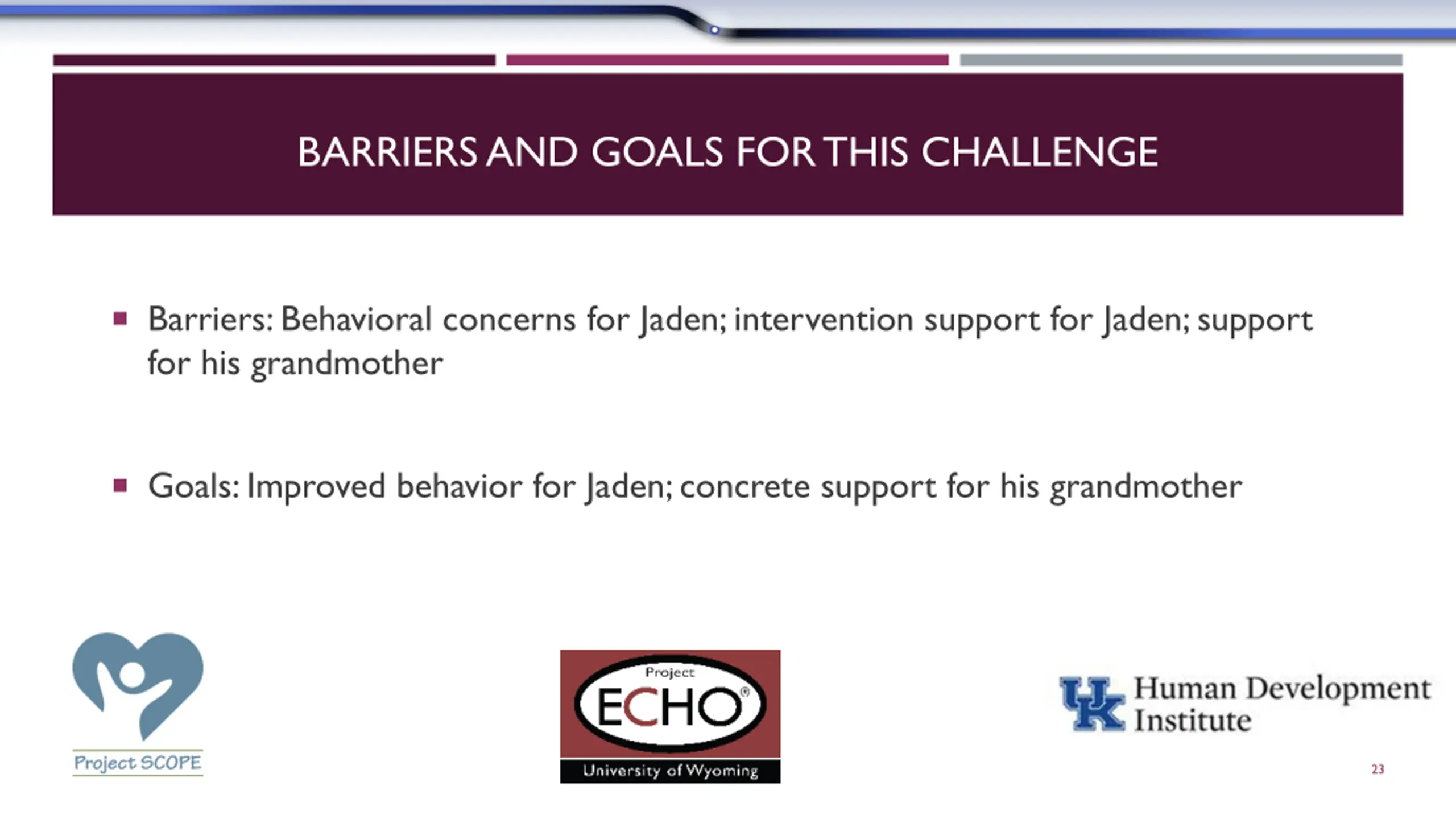 BARRIERS AND GOALS FOR THIS CHALLENGE

▪ Barriers: Behavioral concerns for Jaden; intervention support for Jaden; support for his grandmother

▪ Goals: Improved behavior for Jaden; concrete support for his grandmother

Project SCOPE

Project ECHO®
University of Wyoming

UK Human Development Institute

23